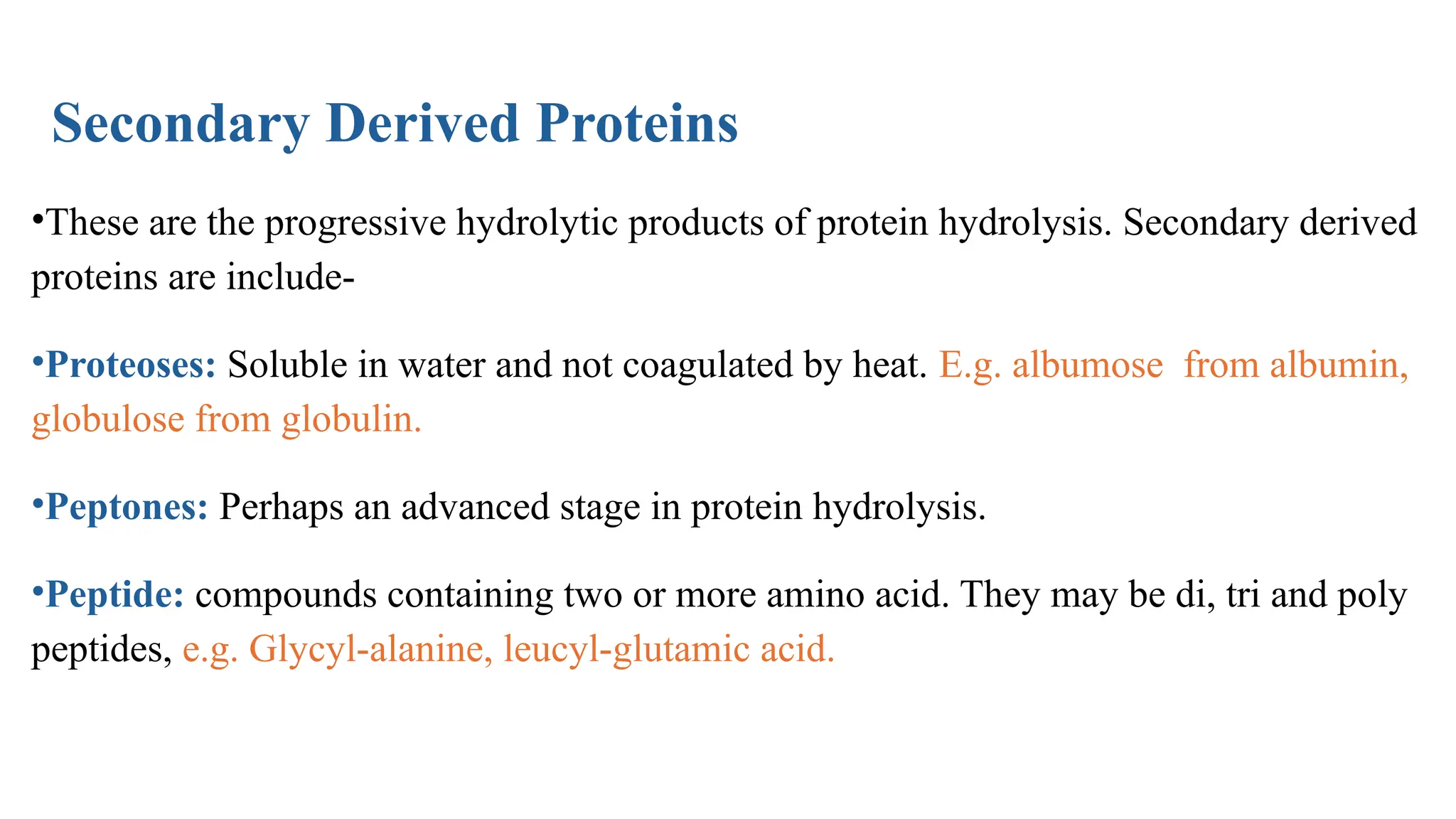 Secondary Derived Proteins

•These are the progressive hydrolytic products of protein hydrolysis. Secondary derived proteins are include-

•Proteoses: Soluble in water and not coagulated by heat. E.g. albumose from albumin, globulose from globulin.

•Peptones: Perhaps an advanced stage in protein hydrolysis.

•Peptide: compounds containing two or more amino acid. They may be di, tri and poly peptides, e.g. Glycyl-alanine, leucyl-glutamic acid.